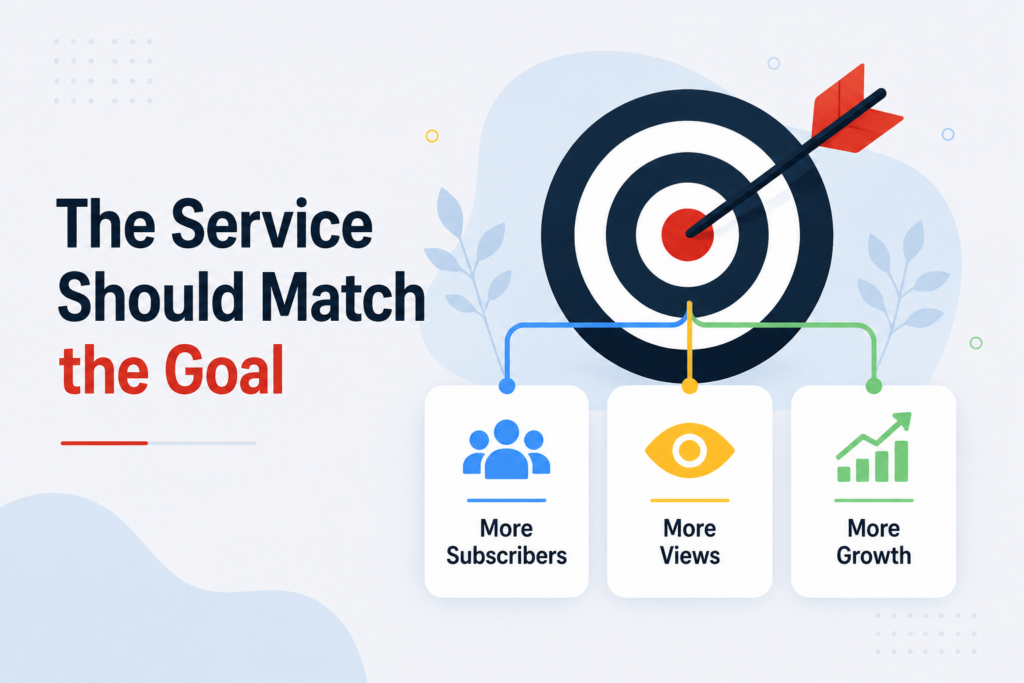 The Service Should Match the Goal

More Subscribers

More Views

More Growth